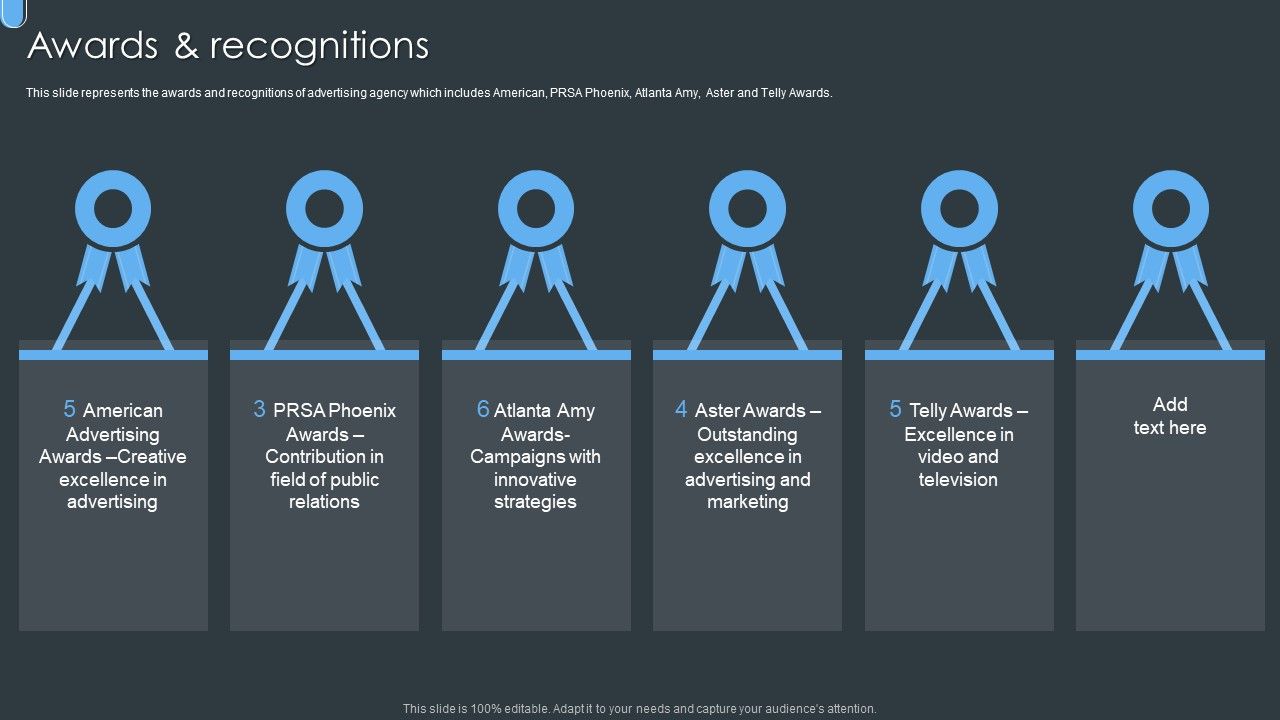 Awards & recognitions

This slide represents the awards and recognitions of advertising agency which includes American, PRSA Phoenix, Atlanta Amy, Aster and Telly Awards.

5 American Advertising Awards –Creative excellence in advertising

3 PRSA Phoenix Awards – Contribution in field of public relations

6 Atlanta Amy Awards- Campaigns with innovative strategies

4 Aster Awards – Outstanding excellence in advertising and marketing

5 Telly Awards – Excellence in video and television

Add text here

This slide is 100% editable. Adapt it to your needs and capture your audience's attention.